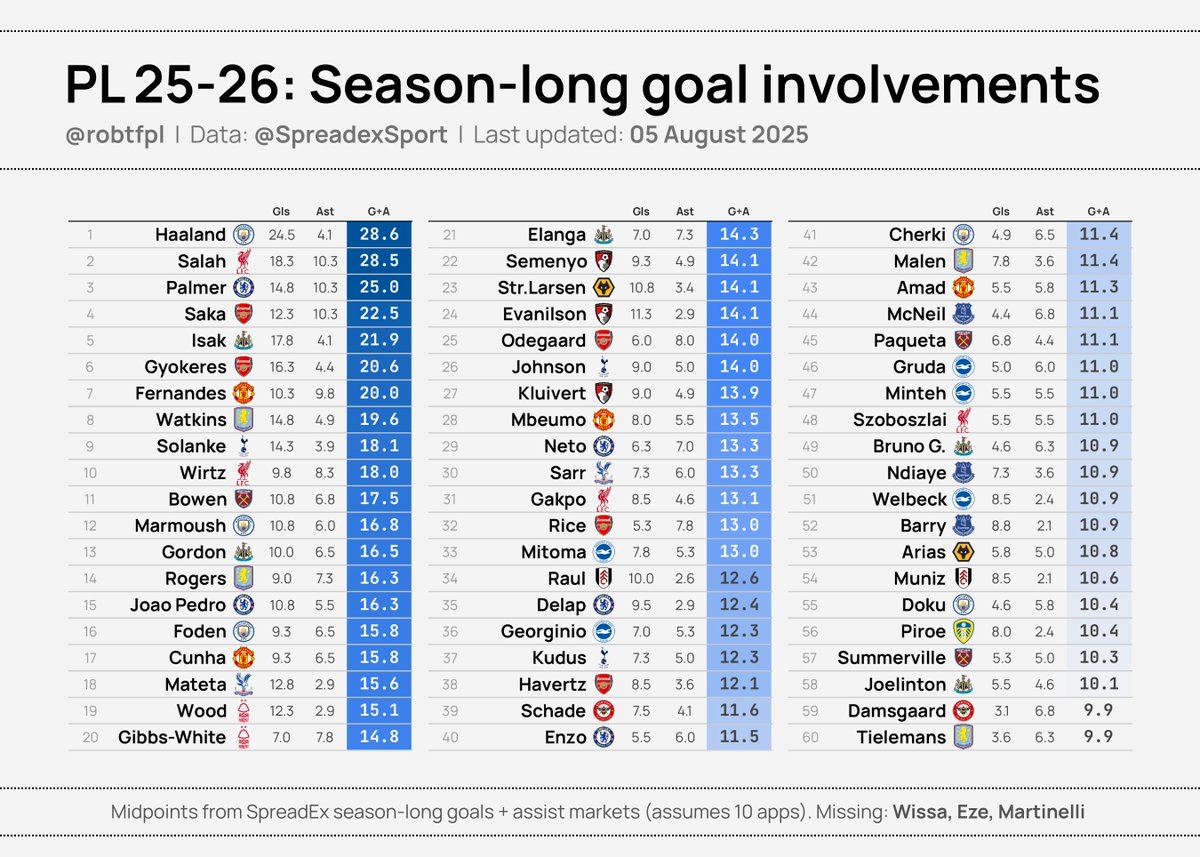 PL 25-26: Season-long goal involvements

@robtfpl | Data: @SpreadexSport | Last updated: 05 August 2025

| | | Gls | Ast | G+A |
|---|---|---|---|---|
| 1 | Haaland | 24.5 | 4.1 | 28.6 |
| 2 | Salah | 18.3 | 10.3 | 28.5 |
| 3 | Palmer | 14.8 | 10.3 | 25.0 |
| 4 | Saka | 12.3 | 10.3 | 22.5 |
| 5 | Isak | 17.8 | 4.1 | 21.9 |
| 6 | Gyokeres | 16.3 | 4.4 | 20.6 |
| 7 | Fernandes | 10.3 | 9.8 | 20.0 |
| 8 | Watkins | 14.8 | 4.9 | 19.6 |
| 9 | Solanke | 14.3 | 3.9 | 18.1 |
| 10 | Wirtz | 9.8 | 8.3 | 18.0 |
| 11 | Bowen | 10.8 | 6.8 | 17.5 |
| 12 | Marmoush | 10.8 | 6.0 | 16.8 |
| 13 | Gordon | 10.0 | 6.5 | 16.5 |
| 14 | Rogers | 9.0 | 7.3 | 16.3 |
| 15 | Joao Pedro | 10.8 | 5.5 | 16.3 |
| 16 | Foden | 9.3 | 6.5 | 15.8 |
| 17 | Cunha | 9.3 | 6.5 | 15.8 |
| 18 | Mateta | 12.8 | 2.9 | 15.6 |
| 19 | Wood | 12.3 | 2.9 | 15.1 |
| 20 | Gibbs-White | 7.0 | 7.8 | 14.8 |

| | | Gls | Ast | G+A |
|---|---|---|---|---|
| 21 | Elanga | 7.0 | 7.3 | 14.3 |
| 22 | Semenyo | 9.3 | 4.9 | 14.1 |
| 23 | Str.Larsen | 10.8 | 3.4 | 14.1 |
| 24 | Evanilson | 11.3 | 2.9 | 14.1 |
| 25 | Odegaard | 6.0 | 8.0 | 14.0 |
| 26 | Johnson | 9.0 | 5.0 | 14.0 |
| 27 | Kluivert | 9.0 | 4.9 | 13.9 |
| 28 | Mbeumo | 8.0 | 5.5 | 13.5 |
| 29 | Neto | 6.3 | 7.0 | 13.3 |
| 30 | Sarr | 7.3 | 6.0 | 13.3 |
| 31 | Gakpo | 8.5 | 4.6 | 13.1 |
| 32 | Rice | 5.3 | 7.8 | 13.0 |
| 33 | Mitoma | 7.8 | 5.3 | 13.0 |
| 34 | Raul | 10.0 | 2.6 | 12.6 |
| 35 | Delap | 9.5 | 2.9 | 12.4 |
| 36 | Georginio | 7.0 | 5.3 | 12.3 |
| 37 | Kudus | 7.3 | 5.0 | 12.3 |
| 38 | Havertz | 8.5 | 3.6 | 12.1 |
| 39 | Schade | 7.5 | 4.1 | 11.6 |
| 40 | Enzo | 5.5 | 6.0 | 11.5 |

| | | Gls | Ast | G+A |
|---|---|---|---|---|
| 41 | Cherki | 4.9 | 6.5 | 11.4 |
| 42 | Malen | 7.8 | 3.6 | 11.4 |
| 43 | Amad | 5.5 | 5.8 | 11.3 |
| 44 | McNeil | 4.4 | 6.8 | 11.1 |
| 45 | Paqueta | 6.8 | 4.4 | 11.1 |
| 46 | Gruda | 5.0 | 6.0 | 11.0 |
| 47 | Minteh | 5.5 | 5.5 | 11.0 |
| 48 | Szoboszlai | 5.5 | 5.5 | 11.0 |
| 49 | Bruno G. | 4.6 | 6.3 | 10.9 |
| 50 | Ndiaye | 7.3 | 3.6 | 10.9 |
| 51 | Welbeck | 8.5 | 2.4 | 10.9 |
| 52 | Barry | 8.8 | 2.1 | 10.9 |
| 53 | Arias | 5.8 | 5.0 | 10.8 |
| 54 | Muniz | 8.5 | 2.1 | 10.6 |
| 55 | Doku | 4.6 | 5.8 | 10.4 |
| 56 | Piroe | 8.0 | 2.4 | 10.4 |
| 57 | Summerville | 5.3 | 5.0 | 10.3 |
| 58 | Joelinton | 5.5 | 4.6 | 10.1 |
| 59 | Damsgaard | 3.1 | 6.8 | 9.9 |
| 60 | Tielemans | 3.6 | 6.3 | 9.9 |

Midpoints from SpreadEx season-long goals + assist markets (assumes 10 apps). Missing: Wissa, Eze, Martinelli